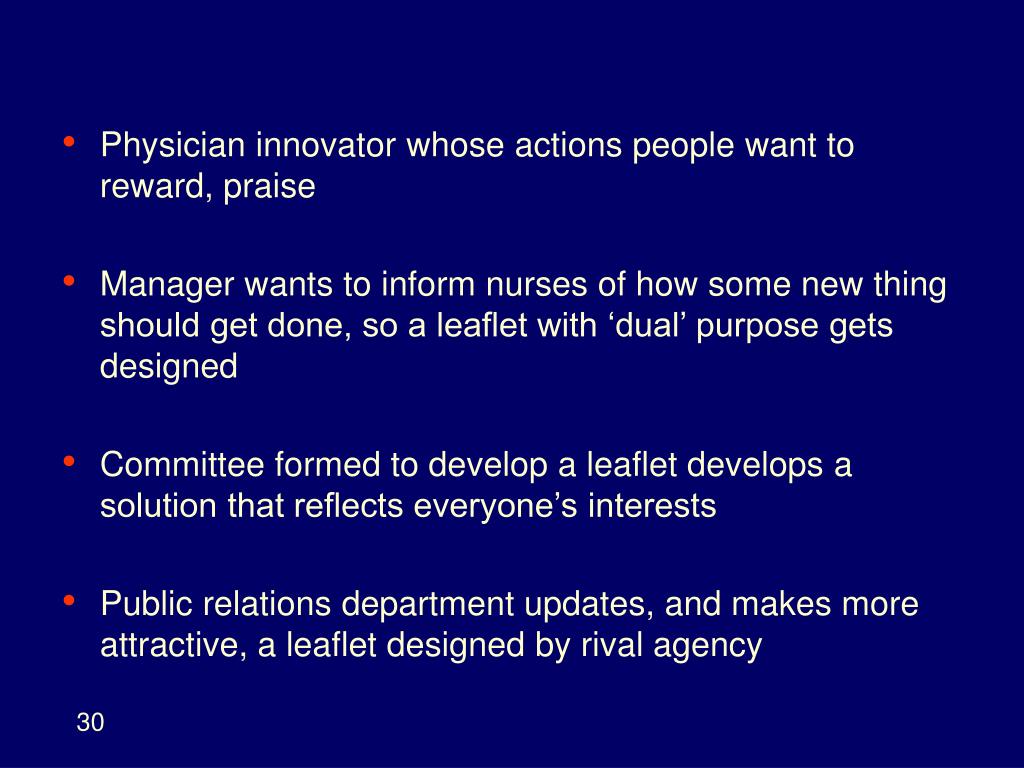 • Physician innovator whose actions people want to reward, praise

• Manager wants to inform nurses of how some new thing should get done, so a leaflet with ‘dual’ purpose gets designed

• Committee formed to develop a leaflet develops a solution that reflects everyone’s interests

• Public relations department updates, and makes more attractive, a leaflet designed by rival agency

30